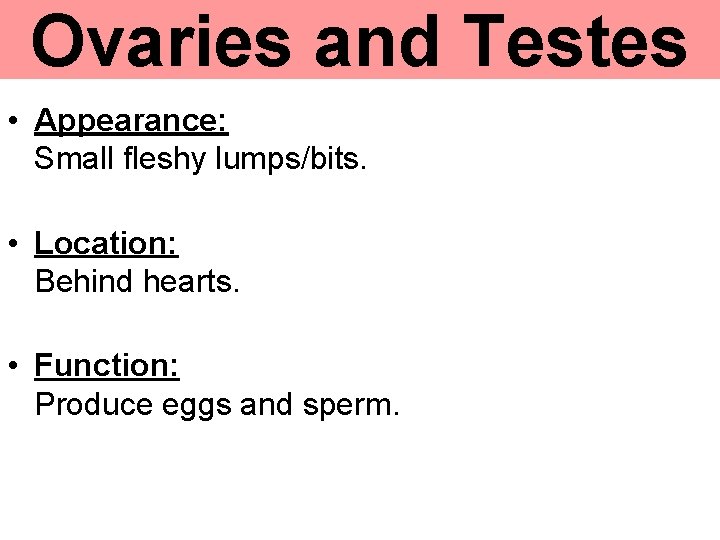 Ovaries and Testes

• Appearance:
Small fleshy lumps/bits.

• Location:
Behind hearts.

• Function:
Produce eggs and sperm.